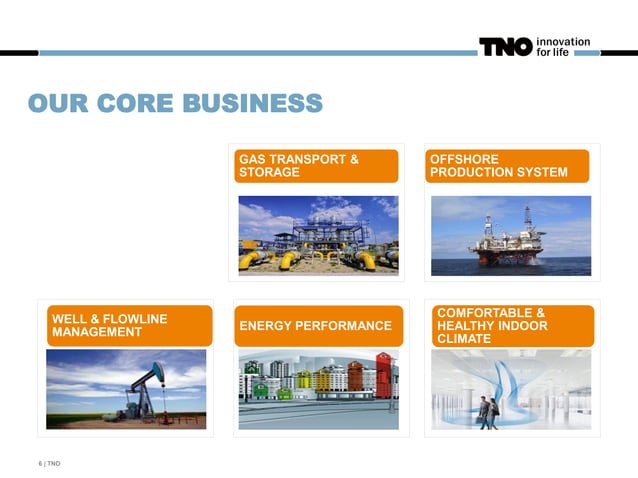 TNO innovation for life

OUR CORE BUSINESS

GAS TRANSPORT & STORAGE

OFFSHORE PRODUCTION SYSTEM

WELL & FLOWLINE MANAGEMENT

ENERGY PERFORMANCE

COMFORTABLE & HEALTHY INDOOR CLIMATE

6 | TNO